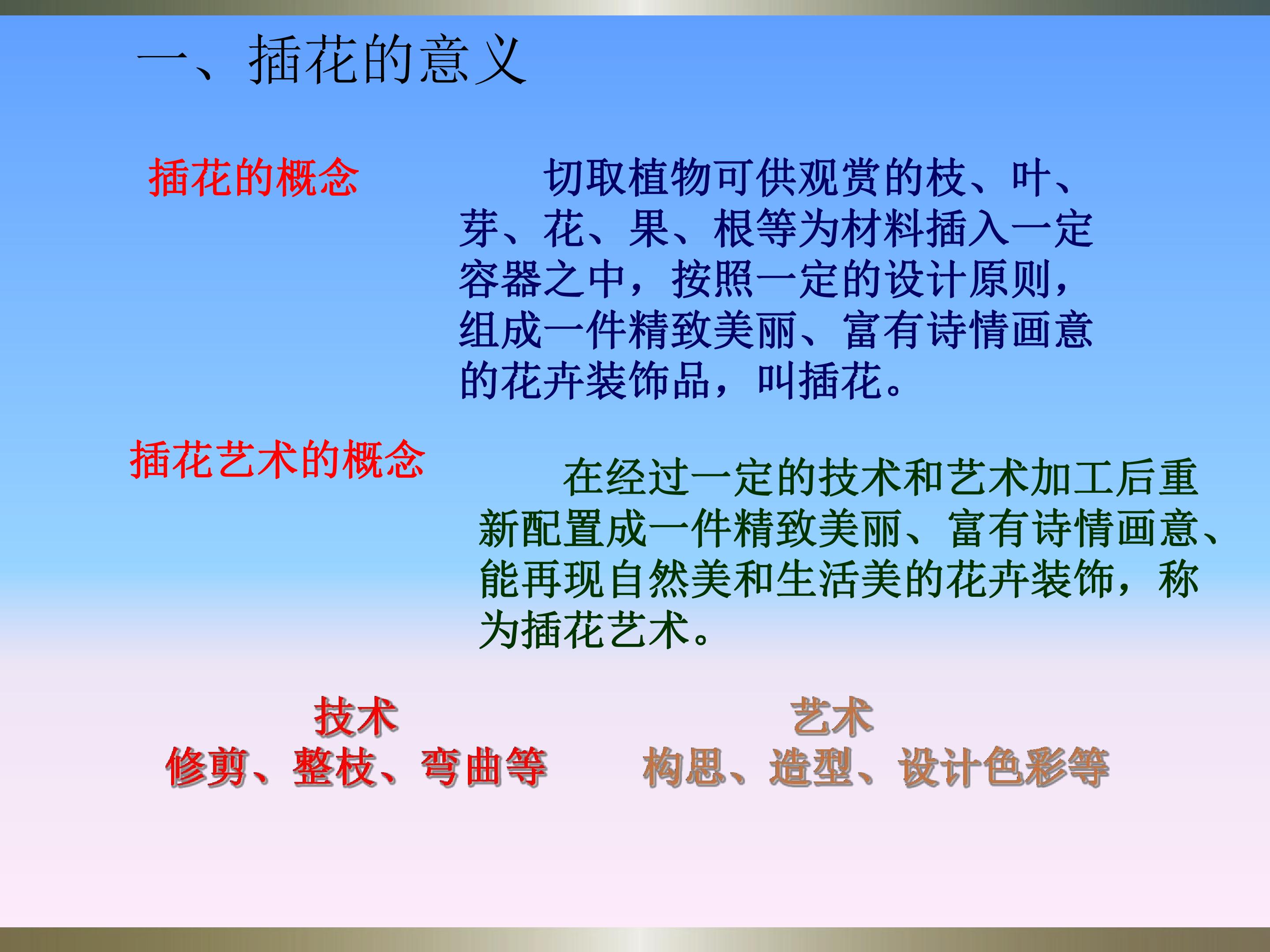 一、插花的意义

插花的概念

切取植物可供观赏的枝、叶、芽、花、果、根等为材料插入一定容器之中，按照一定的设计原则，组成一件精致美丽、富有诗情画意的花卉装饰品，叫插花。

插花艺术的概念

在经过一定的技术和艺术加工后重新配置成一件精致美丽、富有诗情画意、能再现自然美和生活美的花卉装饰，称为插花艺术。

技术
修剪、整枝、弯曲等

艺术
构思、造型、设计色彩等